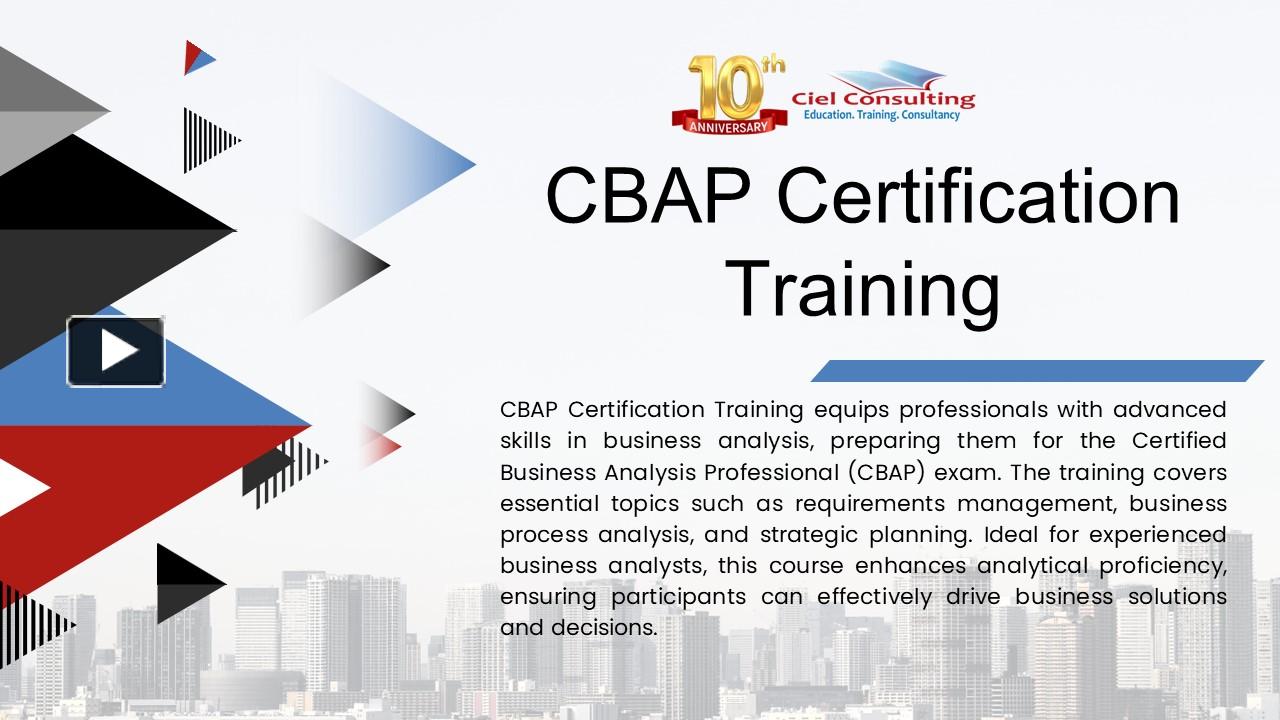 10th ANNIVERSARY
Ciel Consulting
Education. Training. Consultancy

CBAP Certification Training

CBAP Certification Training equips professionals with advanced skills in business analysis, preparing them for the Certified Business Analysis Professional (CBAP) exam. The training covers essential topics such as requirements management, business process analysis, and strategic planning. Ideal for experienced business analysts, this course enhances analytical proficiency, ensuring participants can effectively drive business solutions and decisions.